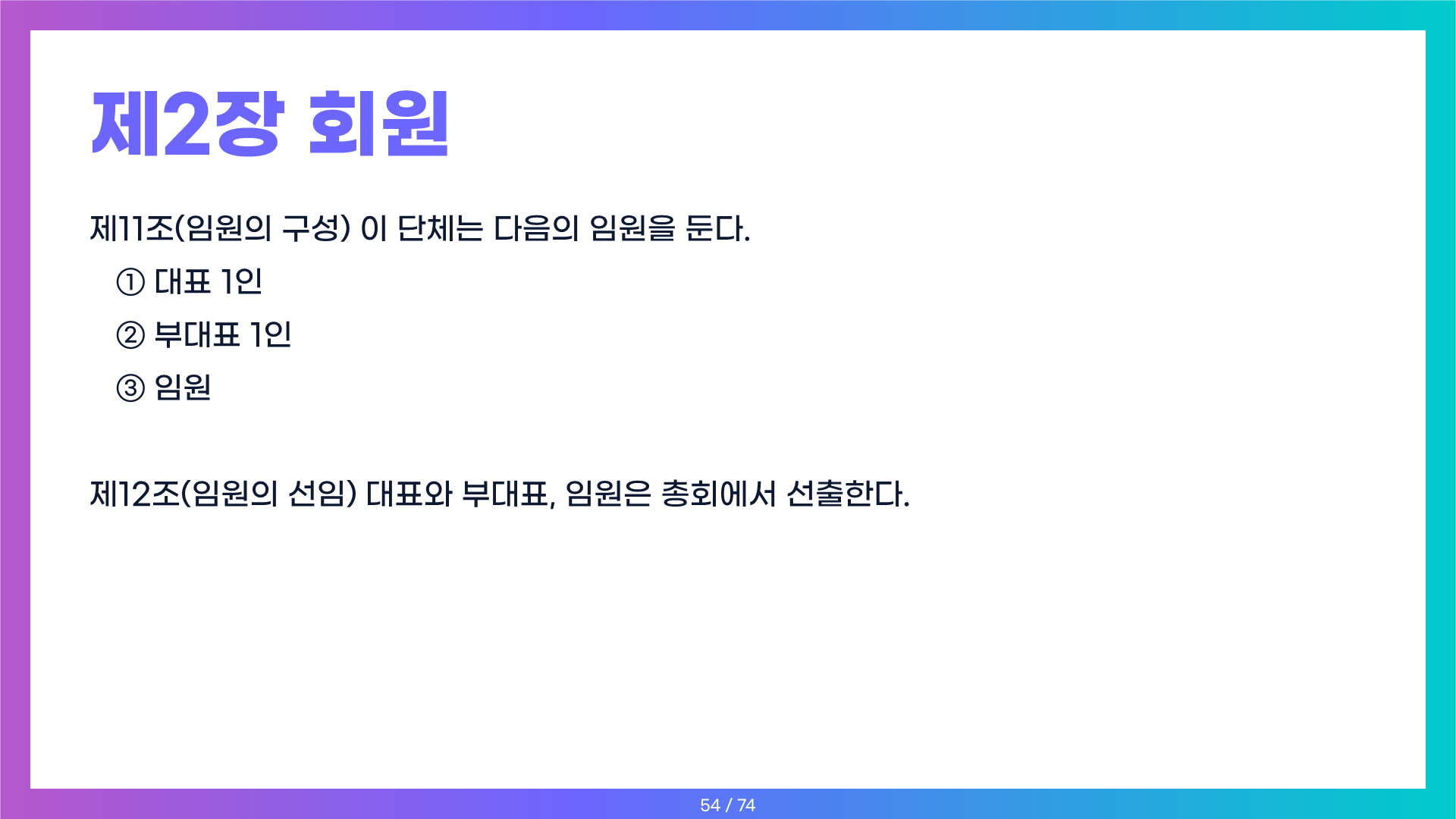 제2장 회원

제11조(임원의 구성) 이 단체는 다음의 임원을 둔다.

① 대표 1인

② 부대표 1인

③ 임원

제12조(임원의 선임) 대표와 부대표, 임원은 총회에서 선출한다.

54 / 74